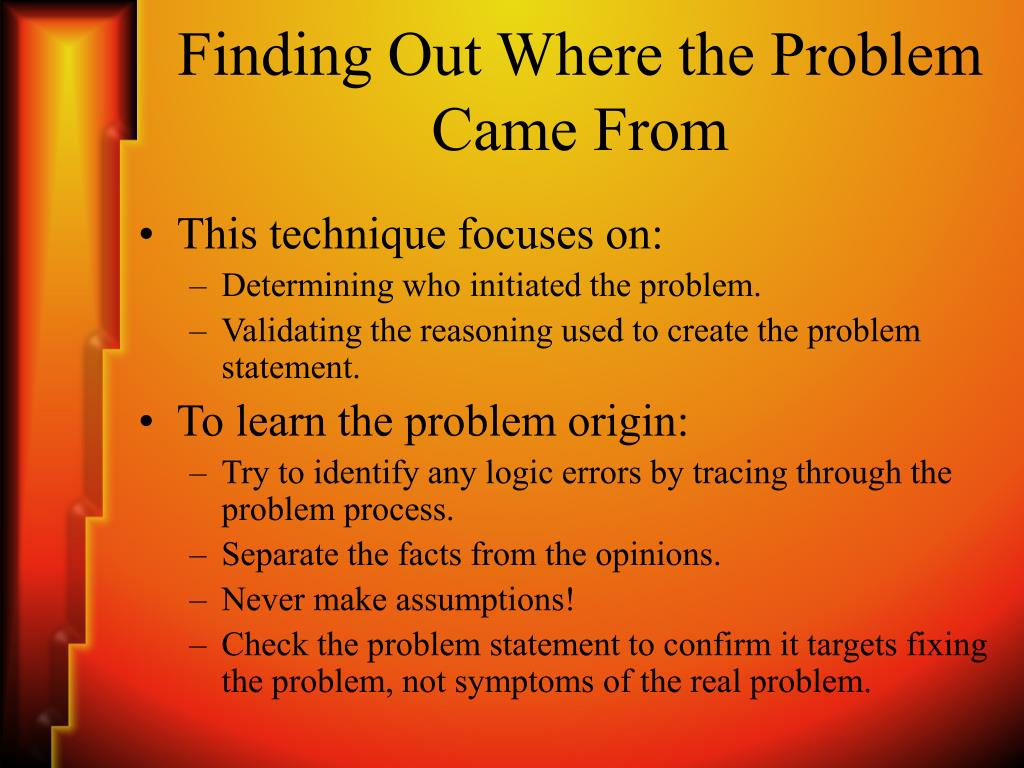 Finding Out Where the Problem Came From

• This technique focuses on:
– Determining who initiated the problem.
– Validating the reasoning used to create the problem statement.

• To learn the problem origin:
– Try to identify any logic errors by tracing through the problem process.
– Separate the facts from the opinions.
– Never make assumptions!
– Check the problem statement to confirm it targets fixing the problem, not symptoms of the real problem.